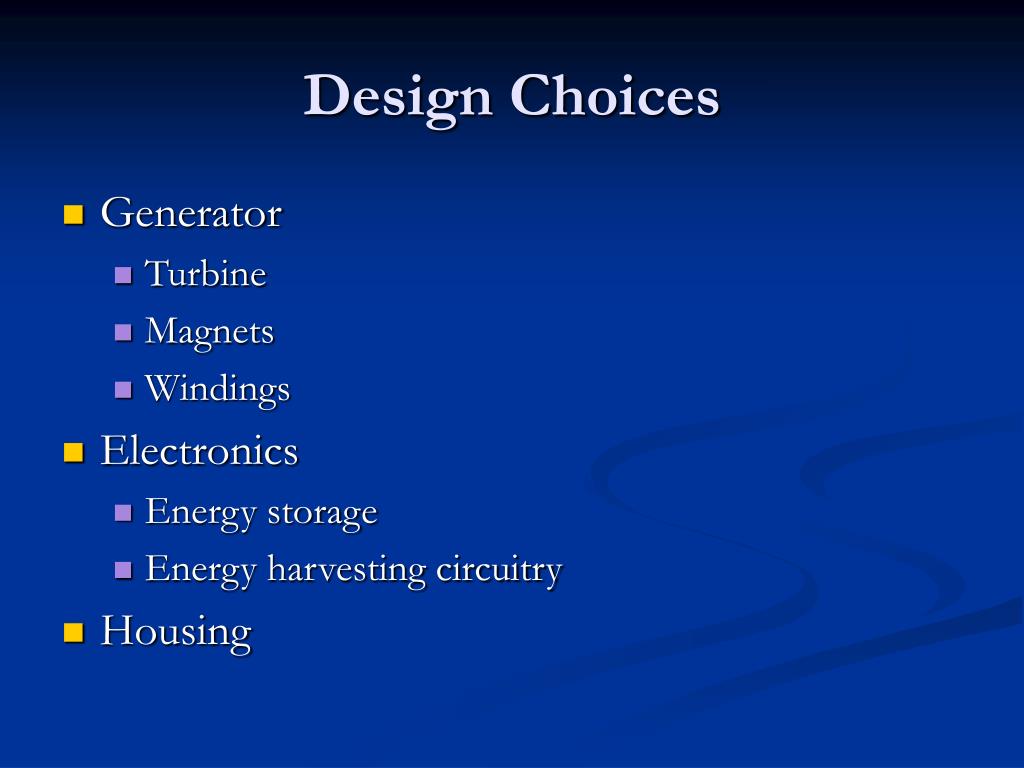 Design Choices

- Generator
  - Turbine
  - Magnets
  - Windings
- Electronics
  - Energy storage
  - Energy harvesting circuitry
- Housing